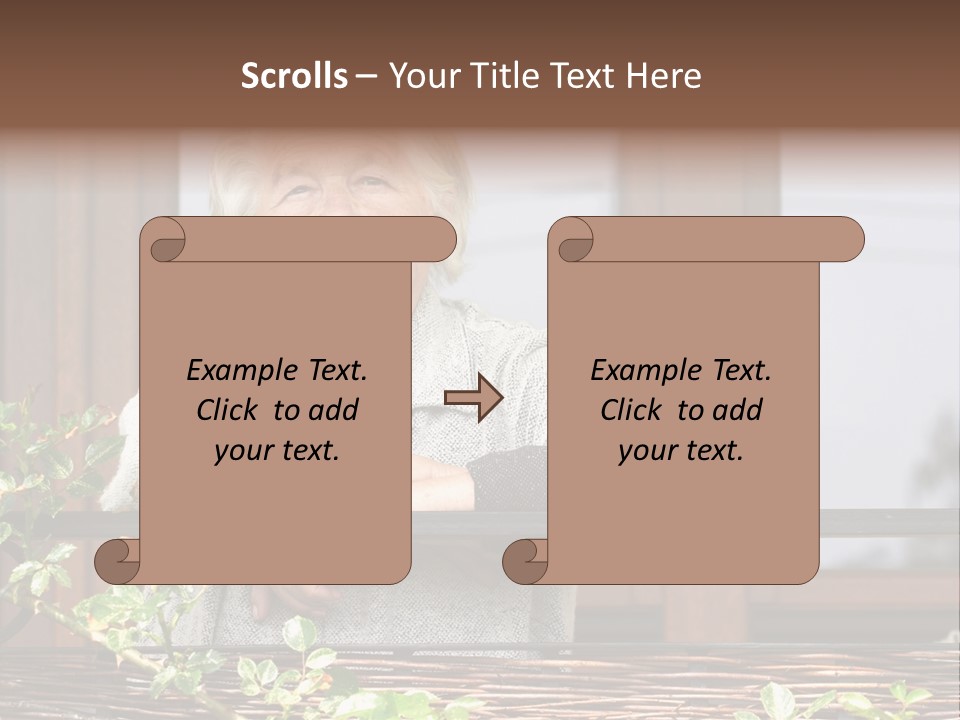 Scrolls – Your Title Text Here

Example Text. Click to add your text.

Example Text. Click to add your text.